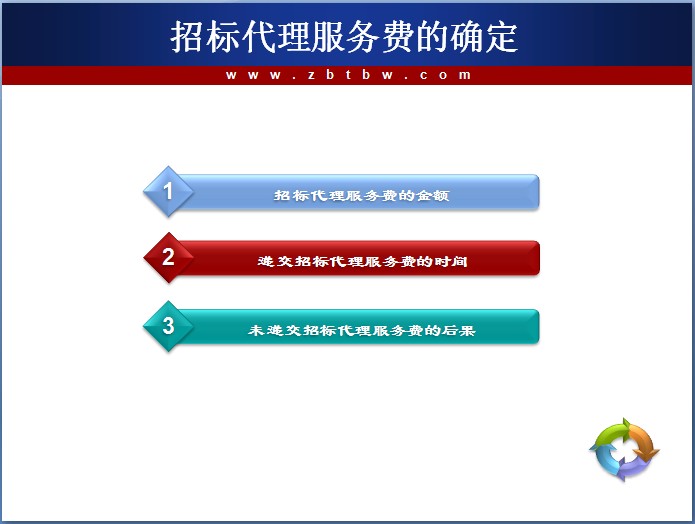 招标代理服务费的确定

www.zbtbw.com

1 招标代理服务费的金额

2 递交招标代理服务费的时间

3 未递交招标代理服务费的后果